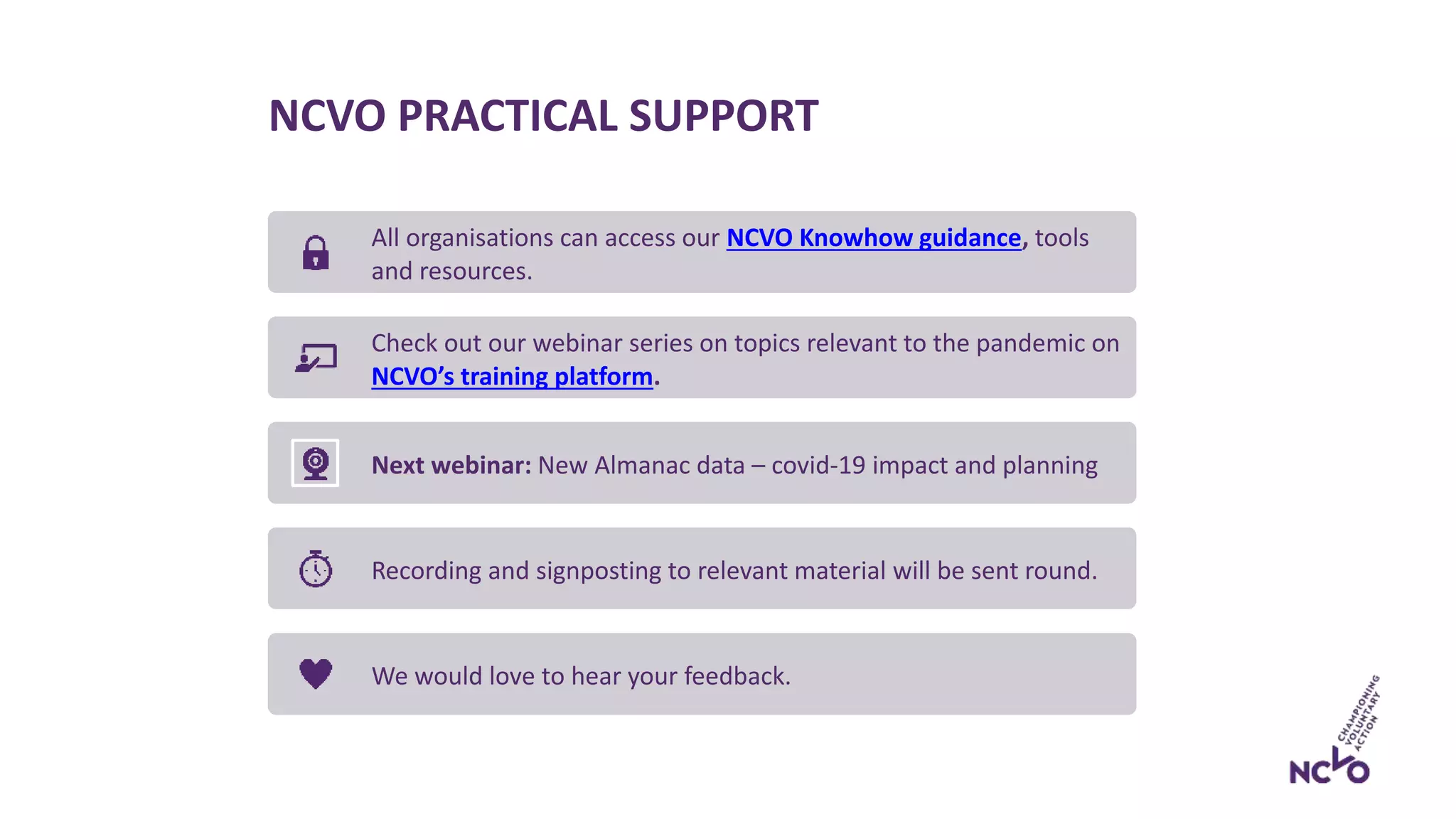 NCVO PRACTICAL SUPPORT

All organisations can access our NCVO Knowhow guidance, tools and resources.

Check out our webinar series on topics relevant to the pandemic on NCVO's training platform.

Next webinar: New Almanac data – covid-19 impact and planning

Recording and signposting to relevant material will be sent round.

We would love to hear your feedback.

CHAMPIONING VOLUNTARY ACTION
NCVO